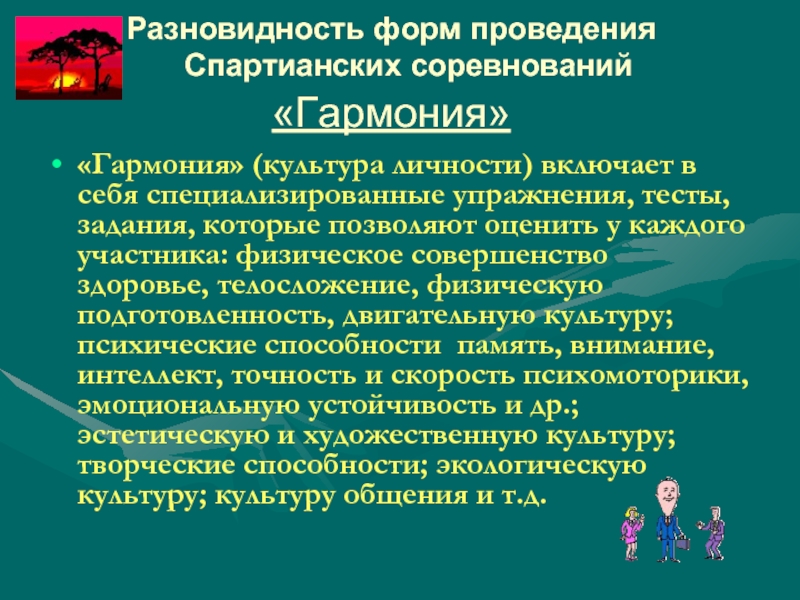 Разновидность форм проведения Спартианских соревнований

«Гармония»

• «Гармония» (культура личности) включает в себя специализированные упражнения, тесты, задания, которые позволяют оценить у каждого участника: физическое совершенство здоровье, телосложение, физическую подготовленность, двигательную культуру; психические способности память, внимание, интеллект, точность и скорость психомоторики, эмоциональную устойчивость и др.; эстетическую и художественную культуру; творческие способности; экологическую культуру; культуру общения и т.д.